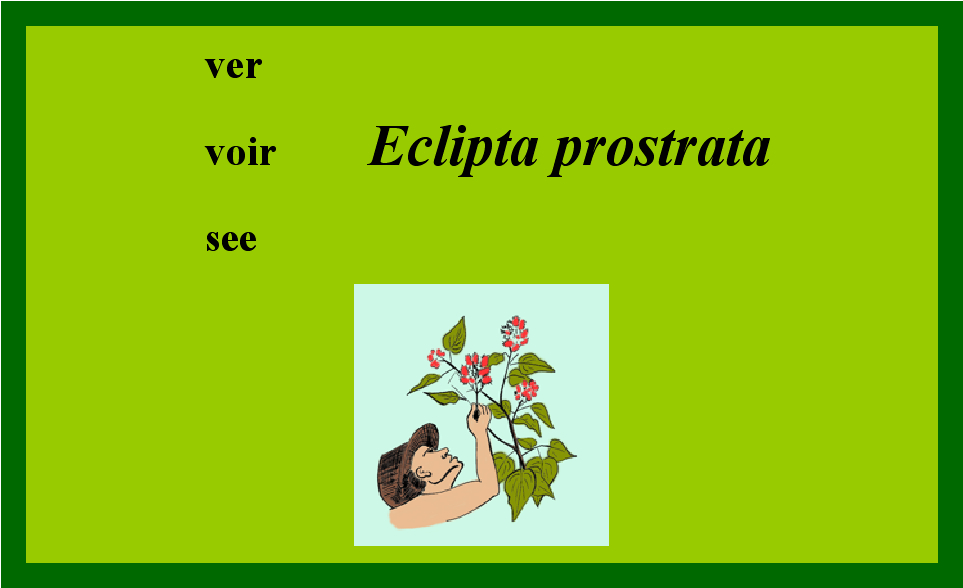 ver

voir

see

Eclipta prostrata